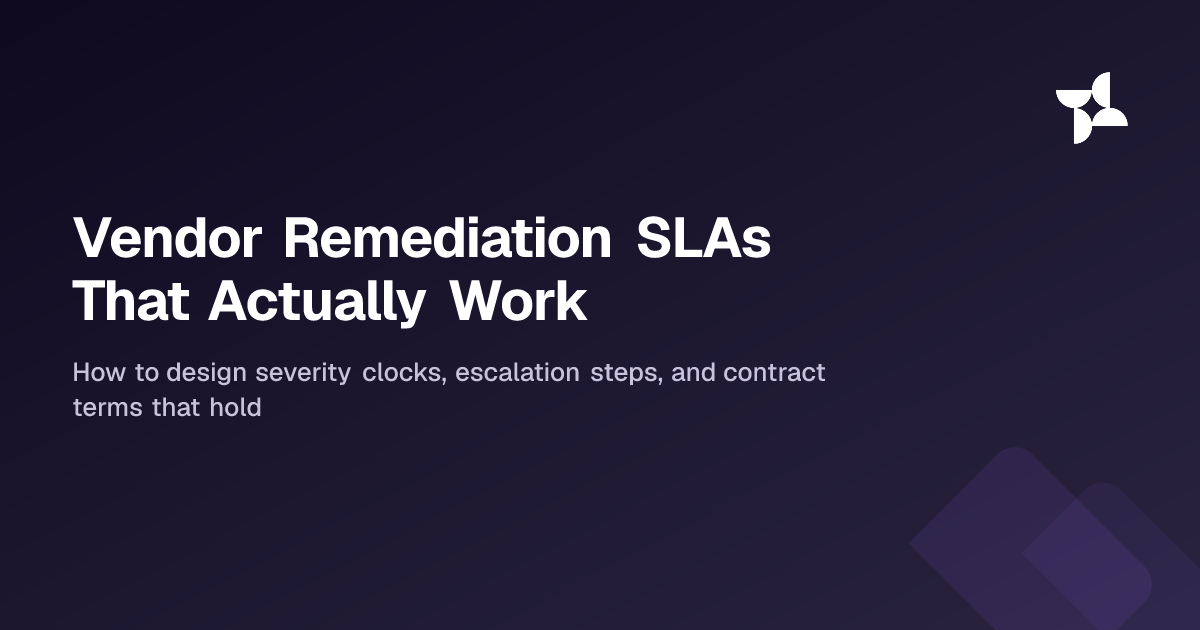 Vendor Remediation SLAs That Actually Work

How to design severity clocks, escalation steps, and contract terms that hold